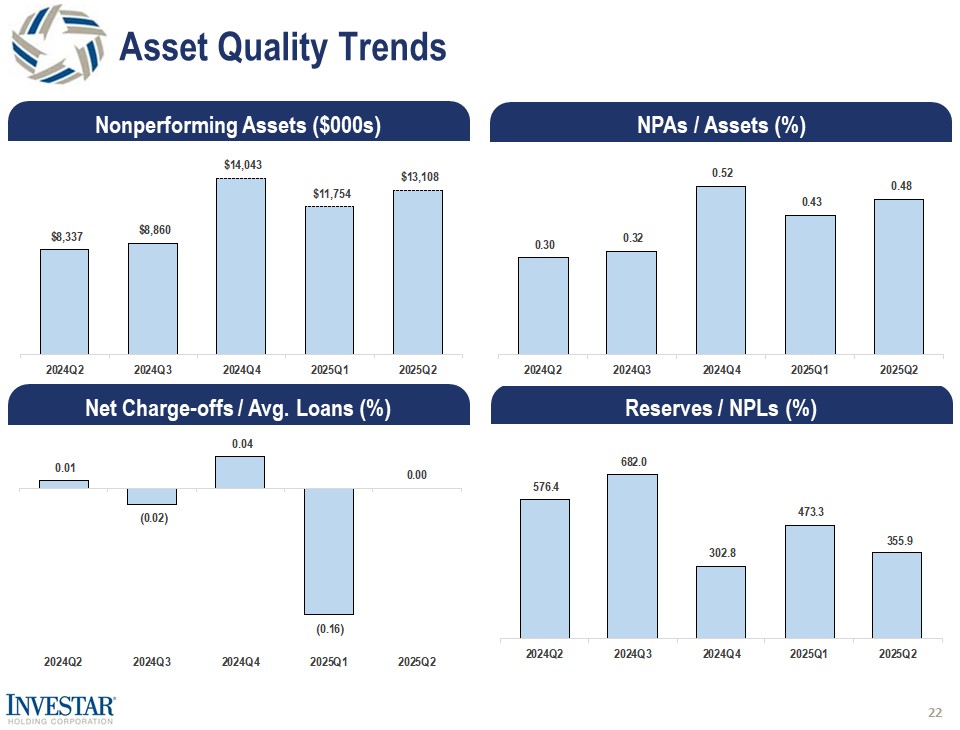 Asset Quality Trends

Nonperforming Assets ($000s)

$8,337 $8,860 $14,043 $11,754 $13,108

2024Q2 2024Q3 2024Q4 2025Q1 2025Q2

NPAs / Assets (%)

0.30 0.32 0.52 0.43 0.48

2024Q2 2024Q3 2024Q4 2025Q1 2025Q2

Net Charge-offs / Avg. Loans (%)

0.01 (0.02) 0.04 (0.16) 0.00

2024Q2 2024Q3 2024Q4 2025Q1 2025Q2

Reserves / NPLs (%)

576.4 682.0 302.8 473.3 355.9

2024Q2 2024Q3 2024Q4 2025Q1 2025Q2

INVESTAR
HOLDING CORPORATION

22